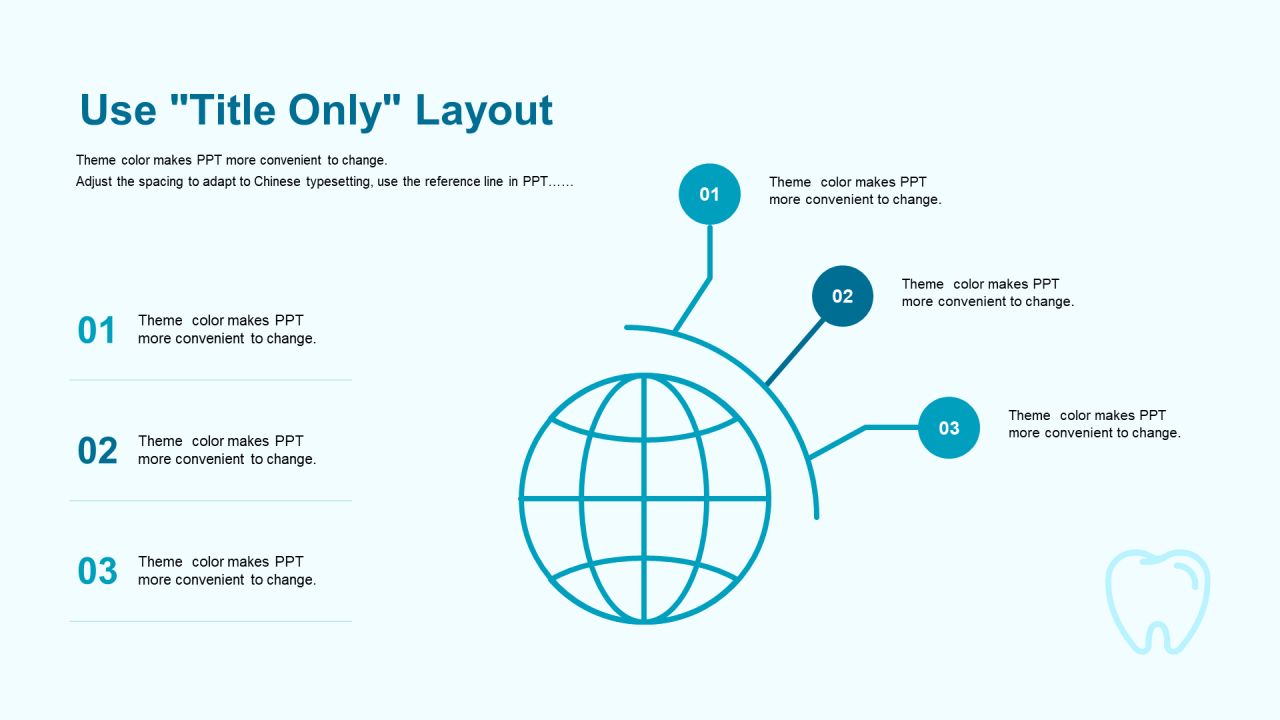 Use "Title Only" Layout

Theme color makes PPT more convenient to change.
Adjust the spacing to adapt to Chinese typesetting, use the reference line in PPT……

01
Theme color makes PPT more convenient to change.

02
Theme color makes PPT more convenient to change.

03
Theme color makes PPT more convenient to change.

01
Theme color makes PPT more convenient to change.

02
Theme color makes PPT more convenient to change.

03
Theme color makes PPT more convenient to change.